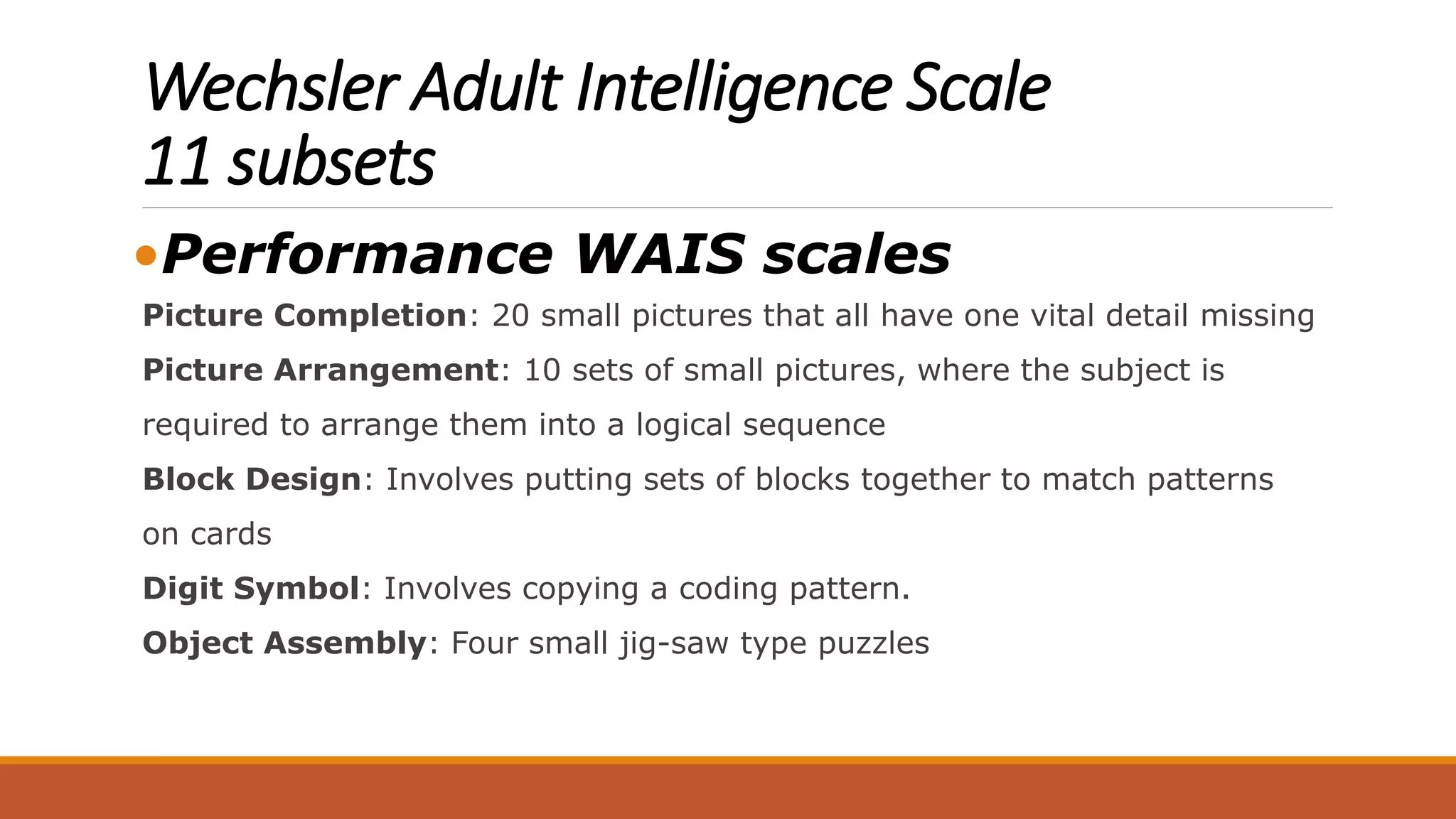 Wechsler Adult Intelligence Scale
11 subsets

•Performance WAIS scales

Picture Completion: 20 small pictures that all have one vital detail missing

Picture Arrangement: 10 sets of small pictures, where the subject is required to arrange them into a logical sequence

Block Design: Involves putting sets of blocks together to match patterns on cards

Digit Symbol: Involves copying a coding pattern.

Object Assembly: Four small jig-saw type puzzles